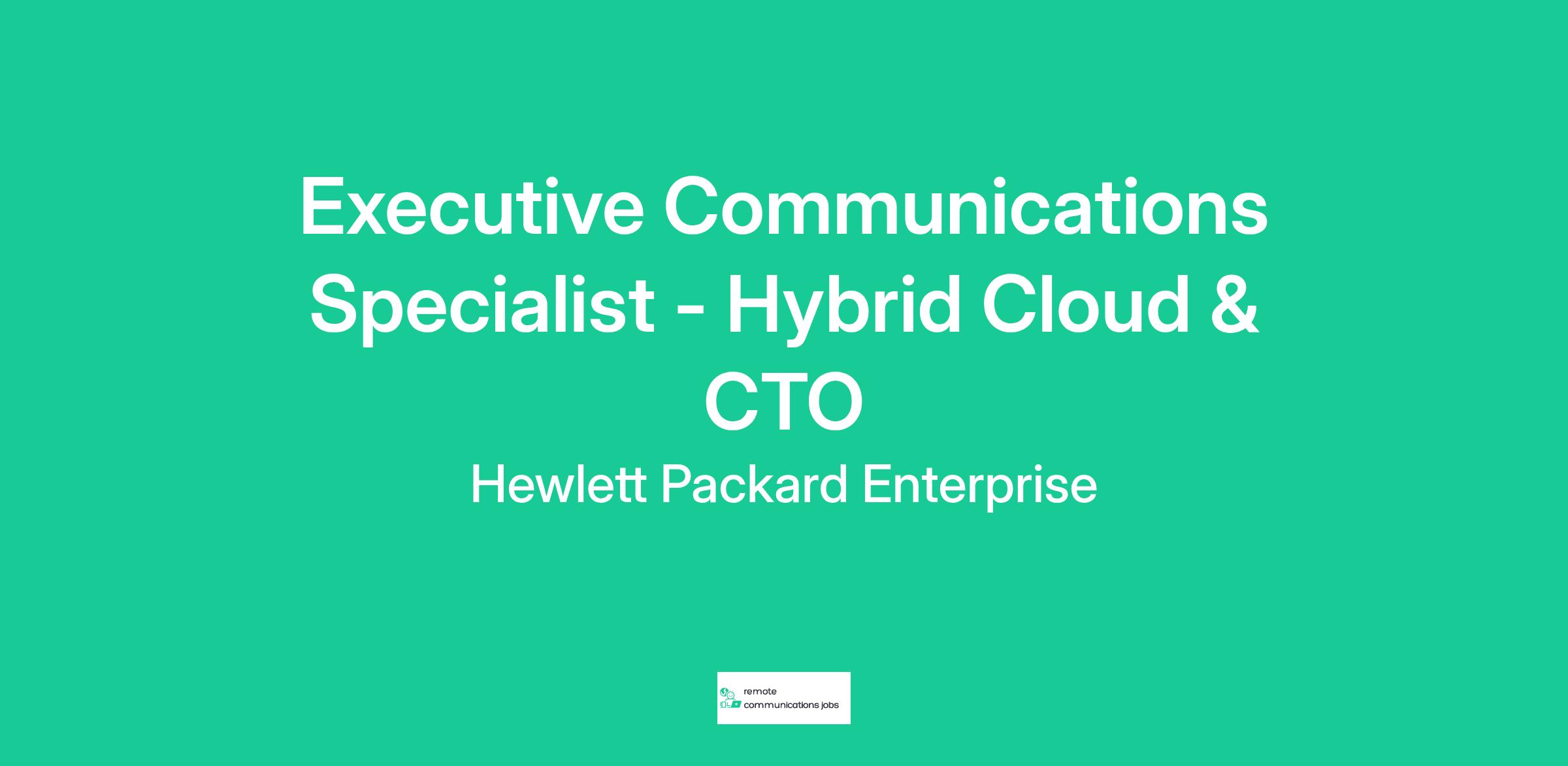 Executive Communications Specialist - Hybrid Cloud & CTO

Hewlett Packard Enterprise

remote communications jobs